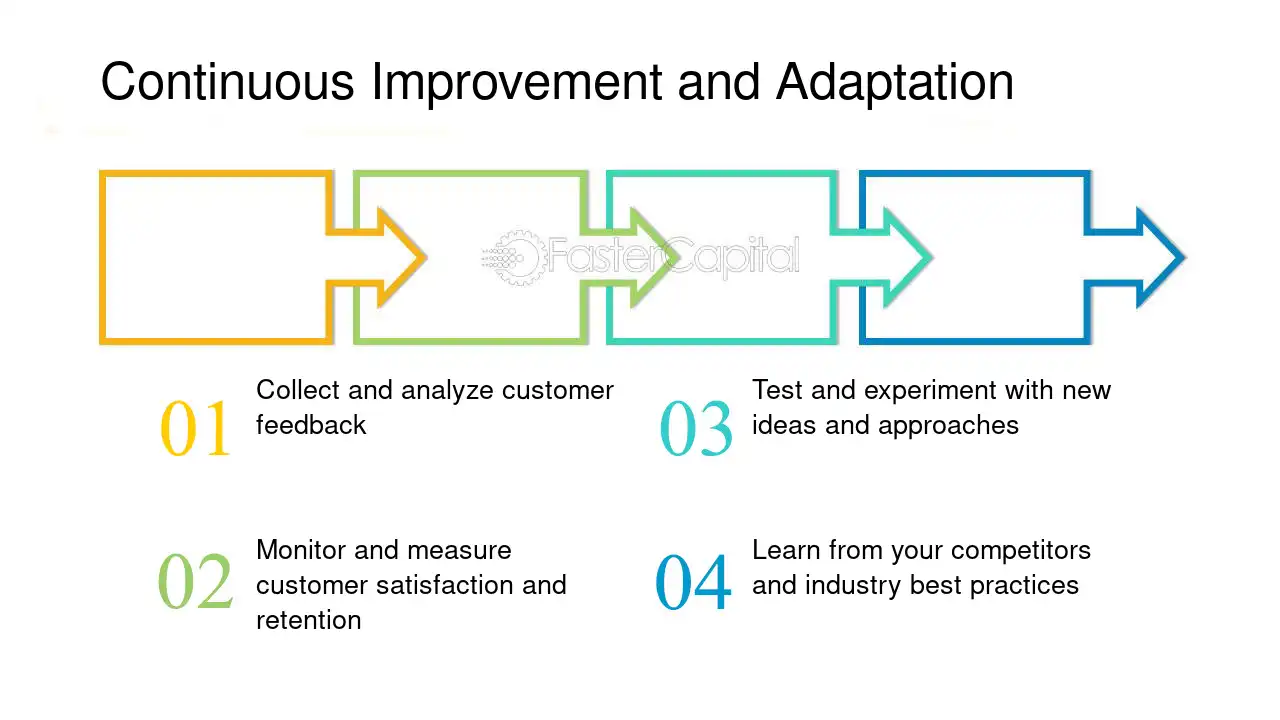 Continuous Improvement and Adaptation

01 Collect and analyze customer feedback

02 Monitor and measure customer satisfaction and retention

03 Test and experiment with new ideas and approaches

04 Learn from your competitors and industry best practices

FasterCapital